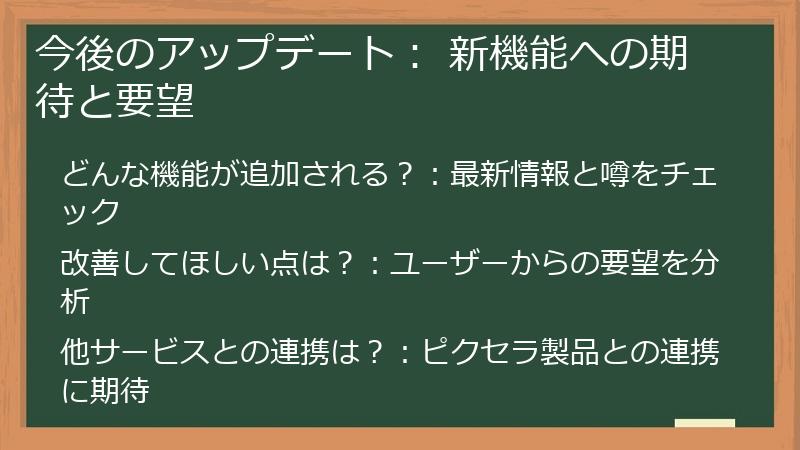 今後のアップデート： 新機能への期待と要望

どんな機能が追加される？：最新情報と噂をチェック

改善してほしい点は？：ユーザーからの要望を分析

他サービスとの連携は？：ピクセラ製品との連携に期待